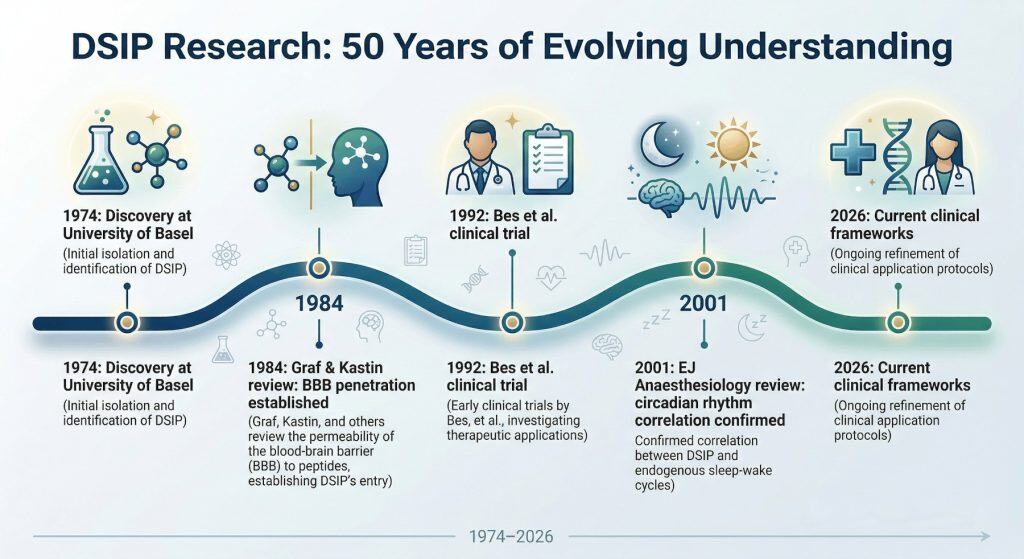 DSIP Research: 50 Years of Evolving Understanding

1974: Discovery at University of Basel
(Initial isolation and identification of DSIP)

1992: Bes et al. clinical trial

2026: Current clinical frameworks
(Ongoing refinement of clinical application protocols)

1984

2001

1974: Discovery at University of Basel
(Initial isolation and identification of DSIP)

1984: Graf & Kastin review: BBB penetration established
(Graf, Kastin, and others review the permeability of the blood-brain barrier (BBB) to peptides, establishing DSIP's entry)

1992: Bes et al. clinical trial
(Early clinical trials by Bes, et al., investigating therapeutic applications)

2001: EJ Anaesthesiology review: circadian rhythm correlation confirmed
Confirmed correlation between DSIP and endogenous sleep-wake cycles)

2026: Current clinical frameworks
(Ongoing refinement of clinical application protocols)

1974–2026